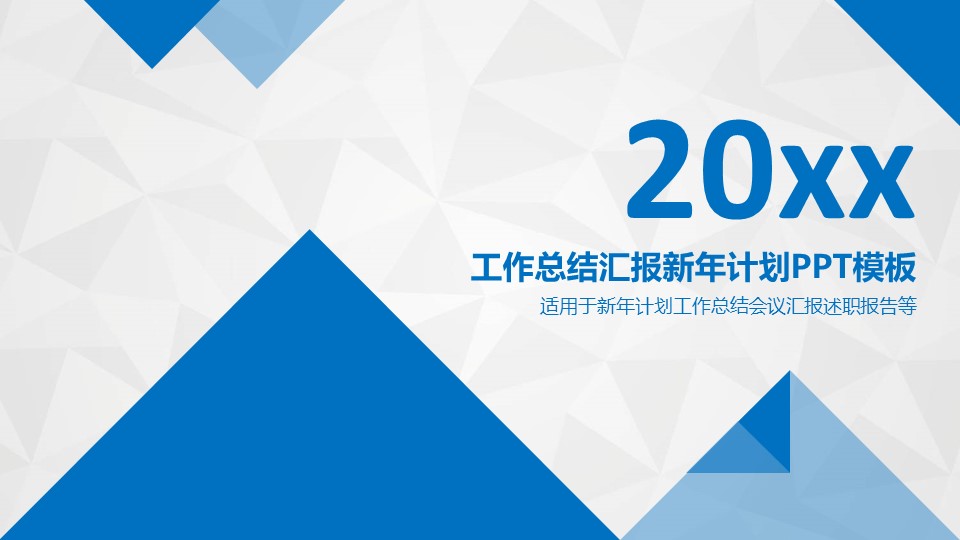 20xx

工作总结汇报新年计划PPT模板

适用于新年计划工作总结会议汇报述职报告等